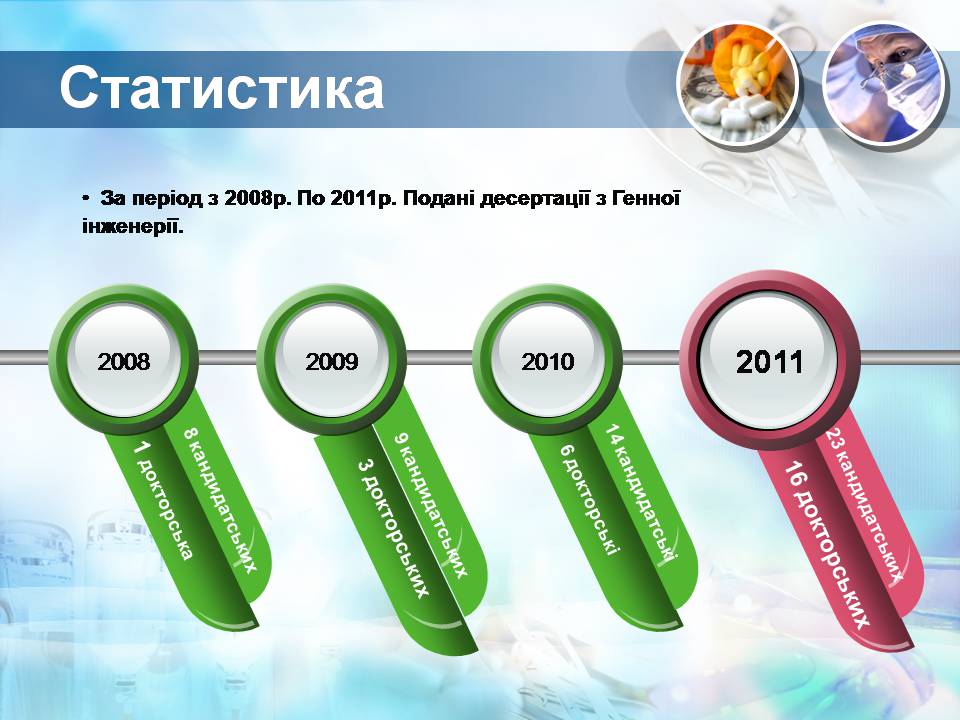 Статистика

• За період з 2008р. По 2011р. Подані десертації з Генної інженерії.

2008

1 докторська

8 кандидатських

2009

3 докторських

9 кандидатських

2010

6 докторські

14 кандидатські

2011

16 докторських

23 кандидатських